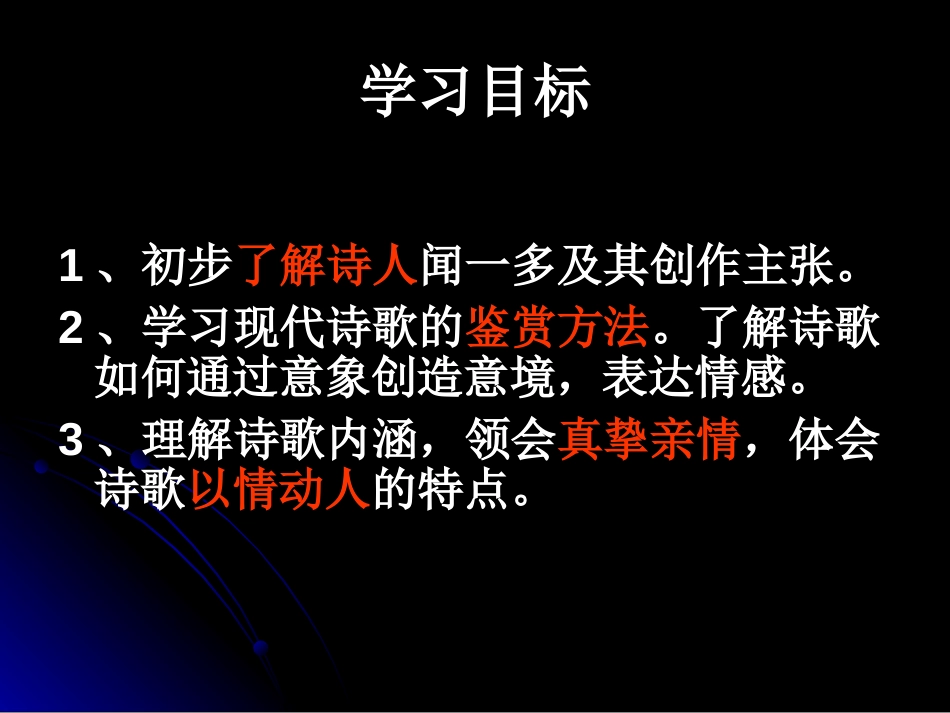 学习目标

1、初步了解诗人闻一多及其创作主张。

2、学习现代诗歌的鉴赏方法。了解诗歌如何通过意象创造意境，表达情感。

3、理解诗歌内涵，领会真挚亲情，体会诗歌以情动人的特点。